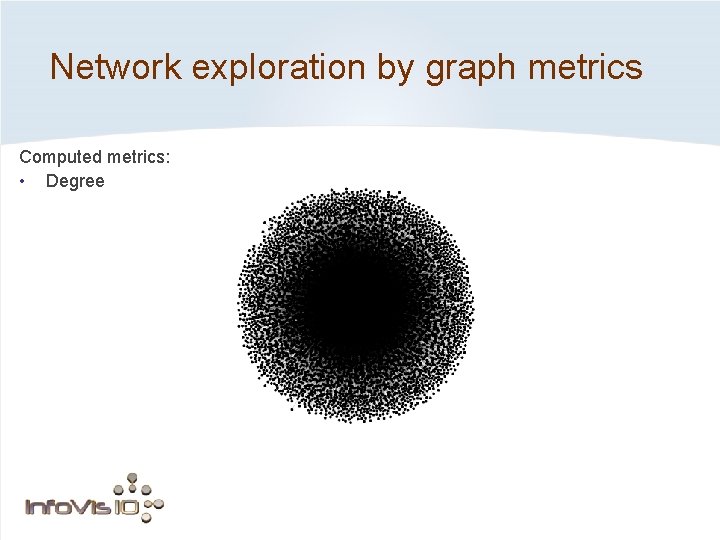 Network exploration by graph metrics

Computed metrics:
• Degree

InfoVis10